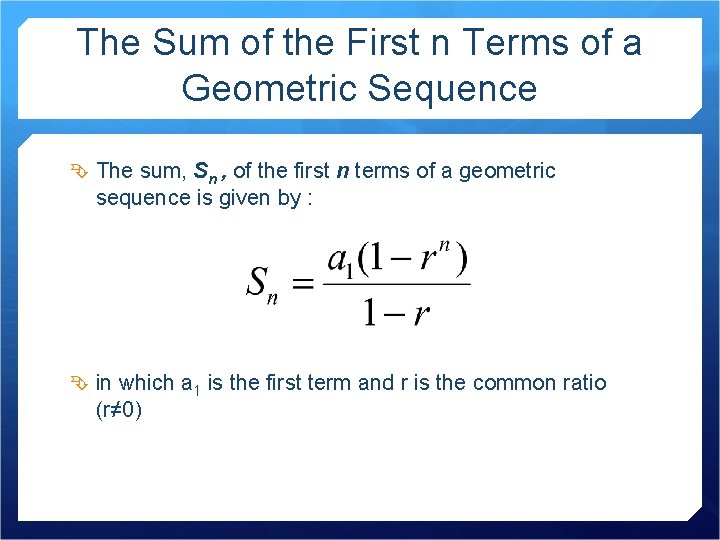 The Sum of the First n Terms of a Geometric Sequence

The sum, $S_n$, of the first $n$ terms of a geometric sequence is given by :

$S_n = \frac{a_1(1-r^n)}{1-r}$

in which $a_1$ is the first term and r is the common ratio (r≠0)